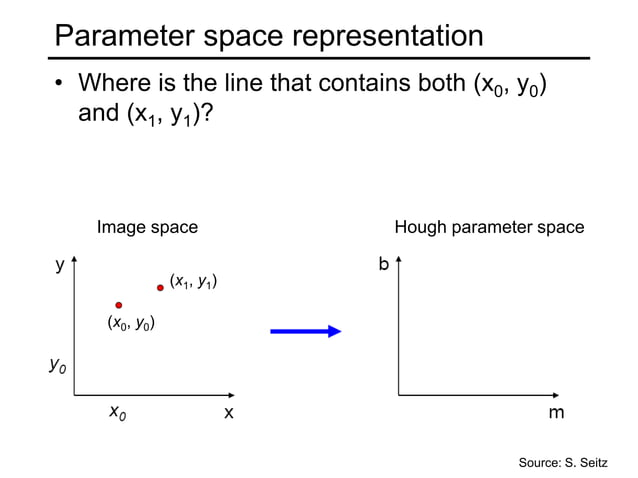 Parameter space representation

• Where is the line that contains both $(x_0, y_0)$ and $(x_1, y_1)$?

Image space

y

$(x_1, y_1)$

$(x_0, y_0)$

$y_0$

$x_0$

x

Hough parameter space

b

m

Source: S. Seitz